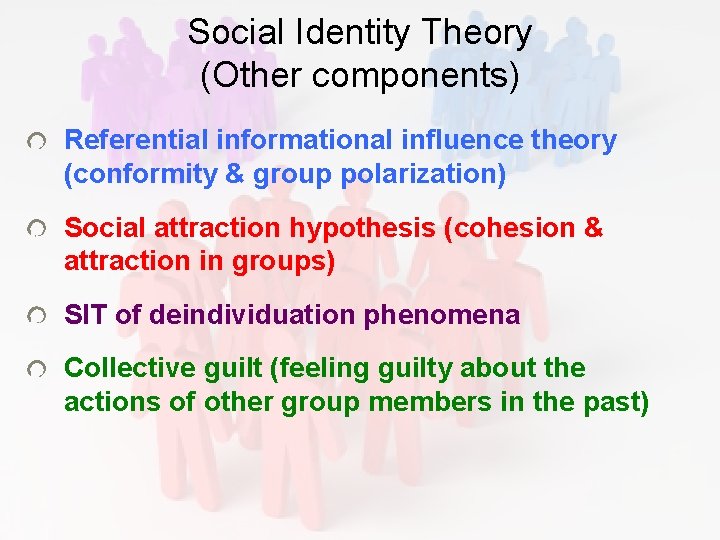 Social Identity Theory
(Other components)

Referential informational influence theory (conformity & group polarization)

Social attraction hypothesis (cohesion & attraction in groups)

SIT of deindividuation phenomena

Collective guilt (feeling guilty about the actions of other group members in the past)